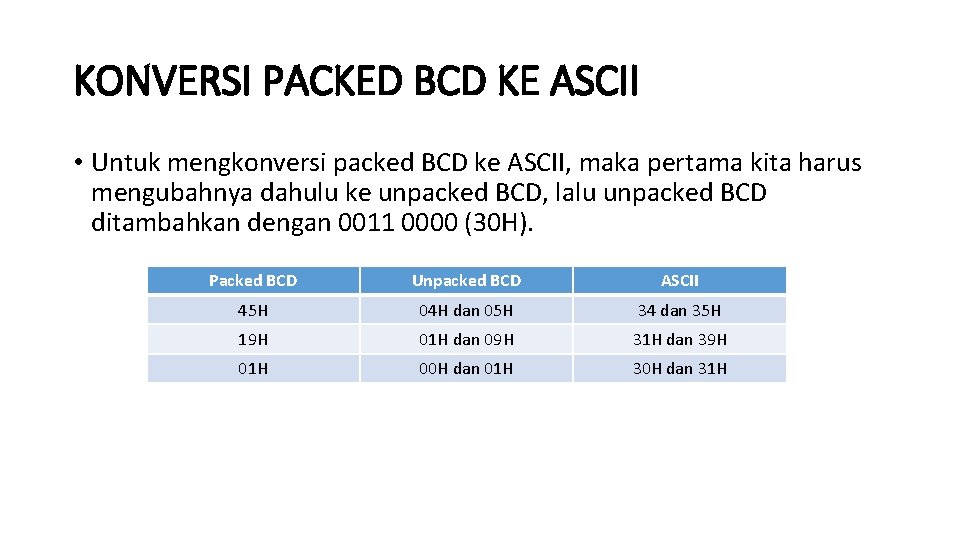 KONVERSI PACKED BCD KE ASCII

• Untuk mengkonversi packed BCD ke ASCII, maka pertama kita harus mengubahnya dahulu ke unpacked BCD, lalu unpacked BCD ditambahkan dengan 0011 0000 (30H).

| Packed BCD | Unpacked BCD | ASCII |
|---|---|---|
| 45H | 04H dan 05H | 34 dan 35H |
| 19H | 01H dan 09H | 31H dan 39H |
| 01H | 00H dan 01H | 30H dan 31H |